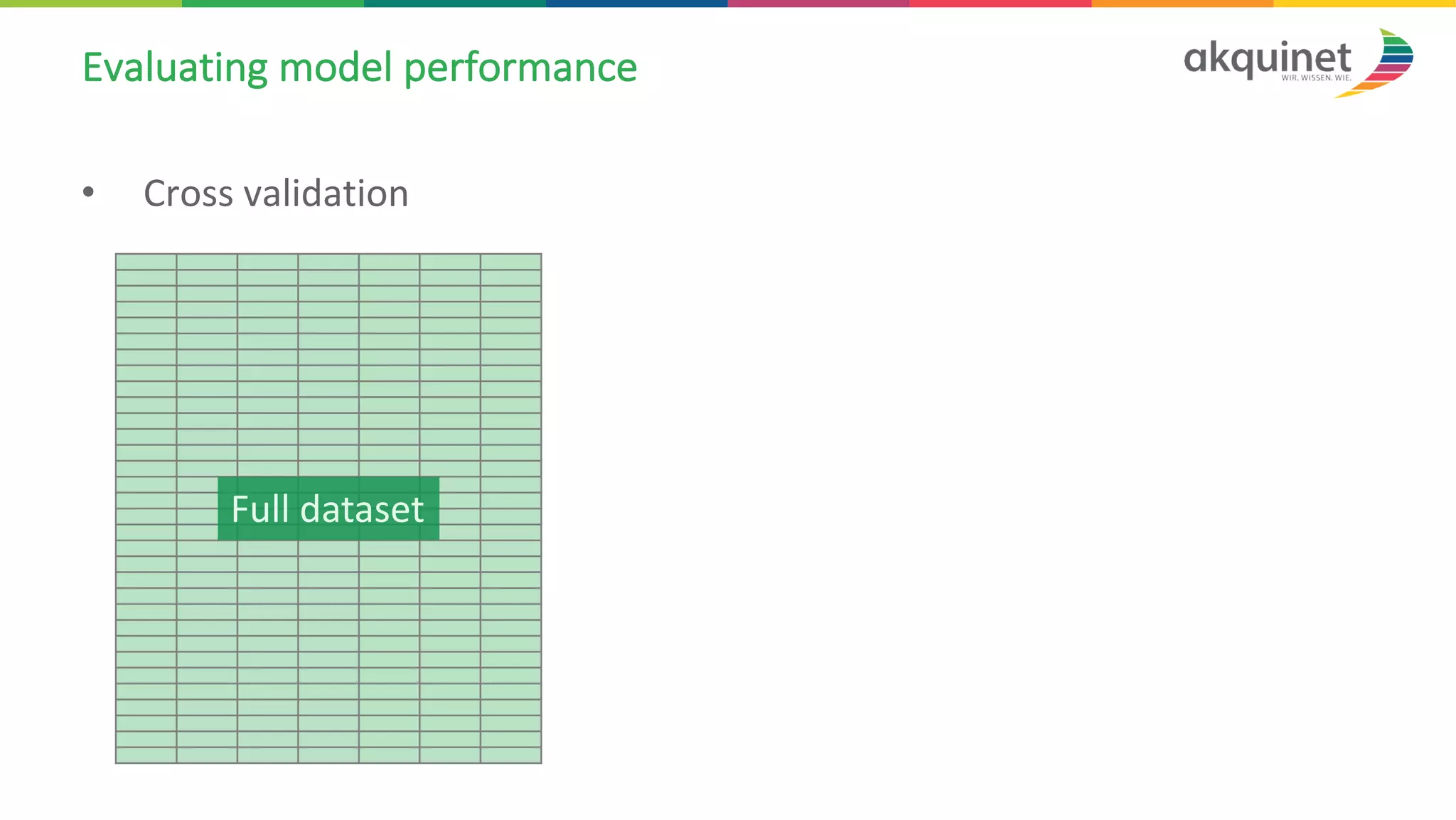 Evaluating model performance

akquinet
WIR. WISSEN. WIE.

• Cross validation

Full dataset